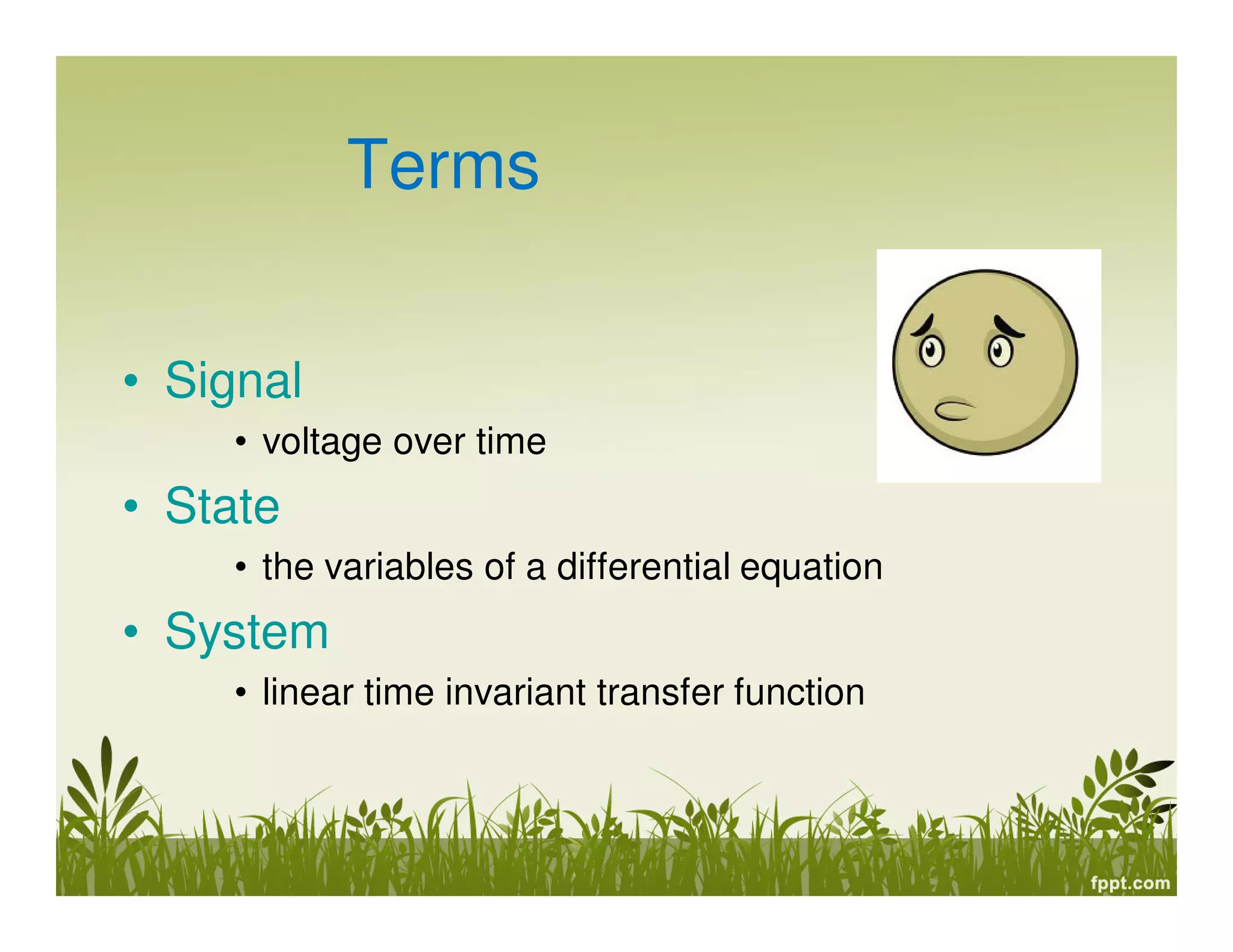 Terms

• Signal
  • voltage over time
• State
  • the variables of a differential equation
• System
  • linear time invariant transfer function

fppt.com